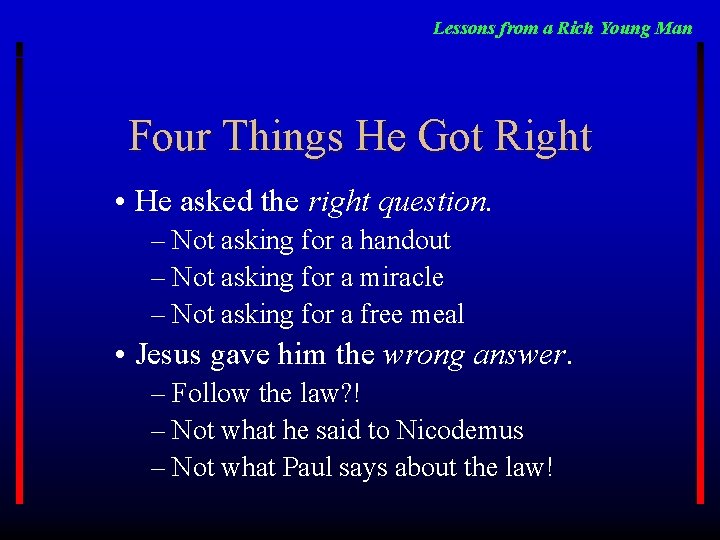 Lessons from a Rich Young Man

Four Things He Got Right

• He asked the right question.
– Not asking for a handout
– Not asking for a miracle
– Not asking for a free meal
• Jesus gave him the wrong answer.
– Follow the law?!
– Not what he said to Nicodemus
– Not what Paul says about the law!